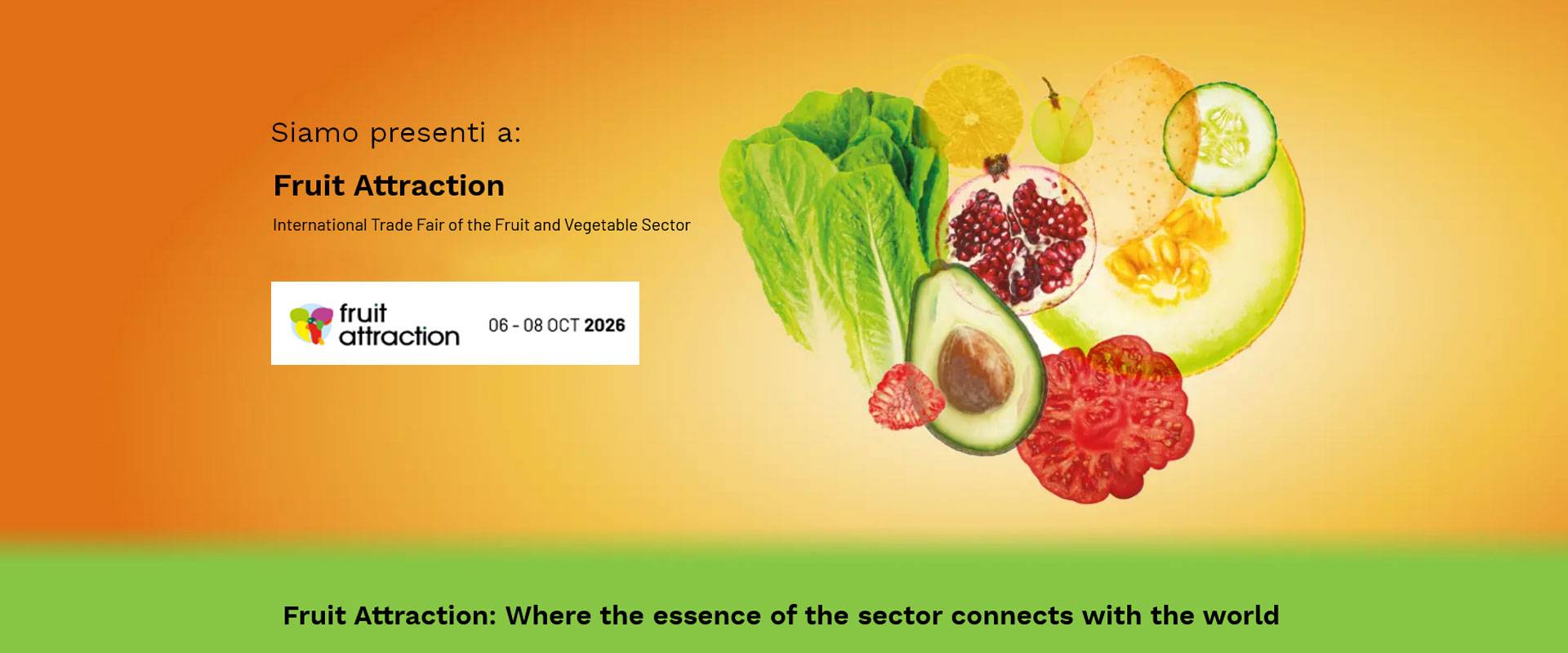 Siamo presenti a:

Fruit Attraction

International Trade Fair of the Fruit and Vegetable Sector

fruit attraction 06 - 08 OCT 2026

Fruit Attraction: Where the essence of the sector connects with the world